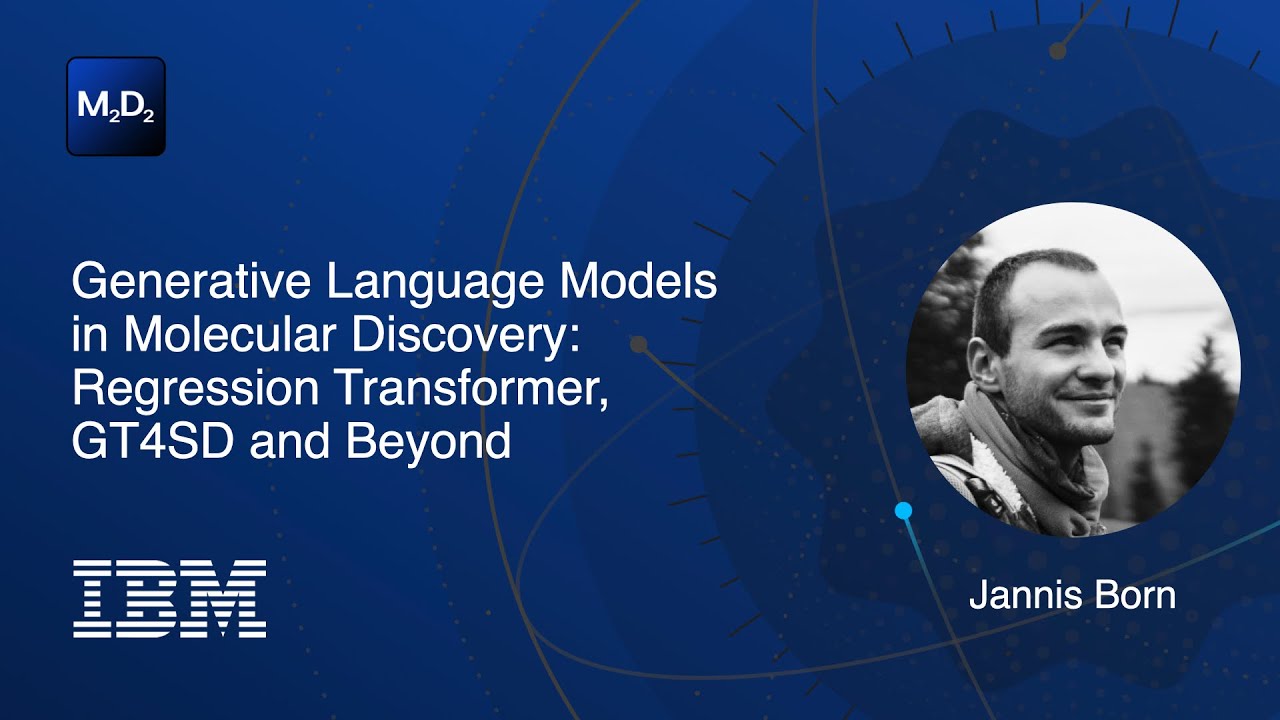 $M_2D_2$

Generative Language Models in Molecular Discovery: Regression Transformer, GT4SD and Beyond

IBM

Jannis Born